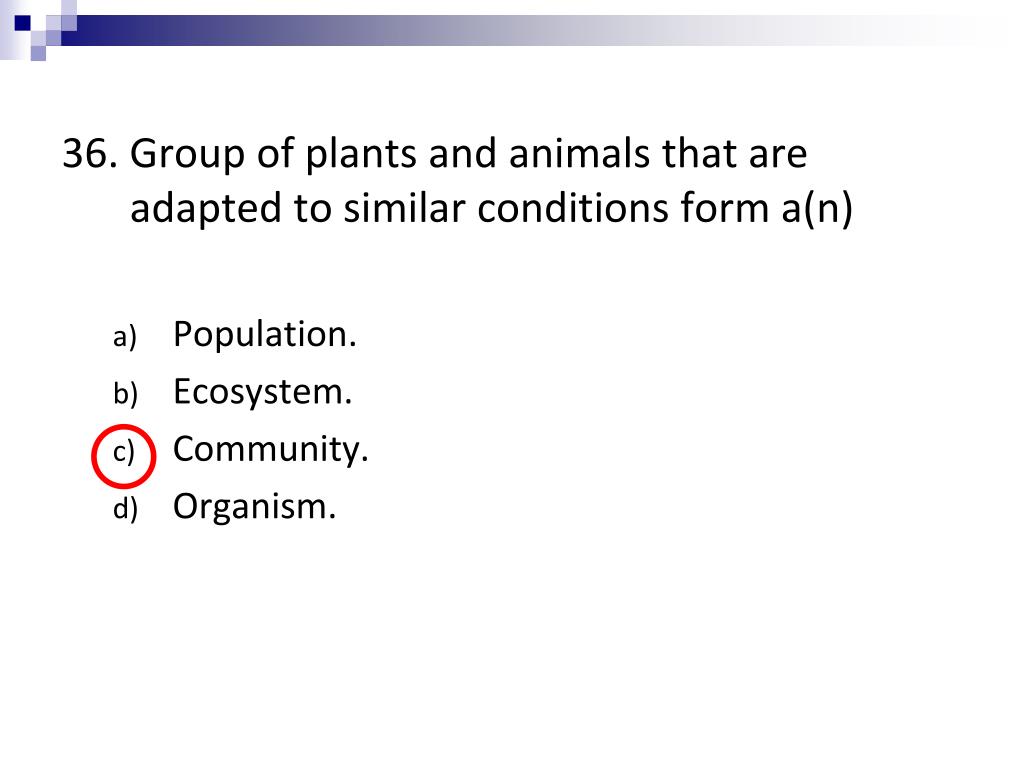 36. Group of plants and animals that are adapted to similar conditions form a(n)

a) Population.
b) Ecosystem.
c) Community.
d) Organism.